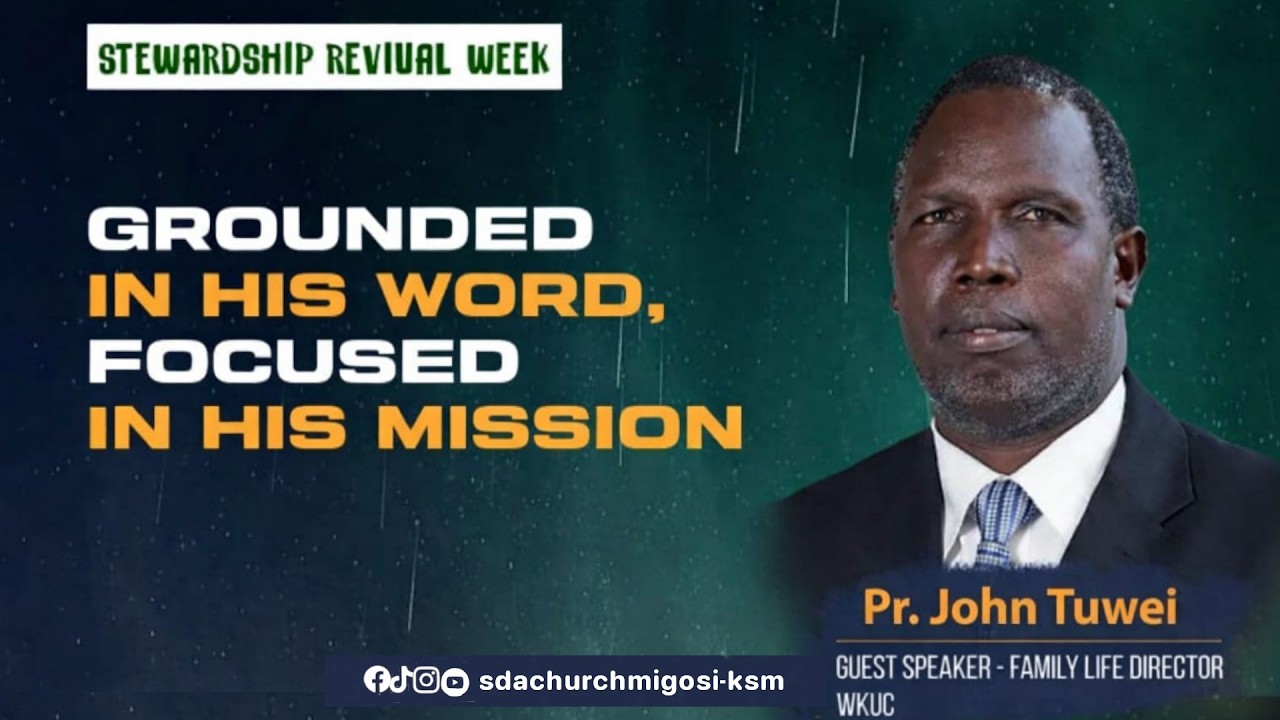 STEWARDSHIP REVIVAL WEEK

GROUNDED IN HIS WORD, FOCUSED IN HIS MISSION

Pr. John Tuwei

GUEST SPEAKER - FAMILY LIFE DIRECTOR WKUC

sdachurchmigosi-ksm